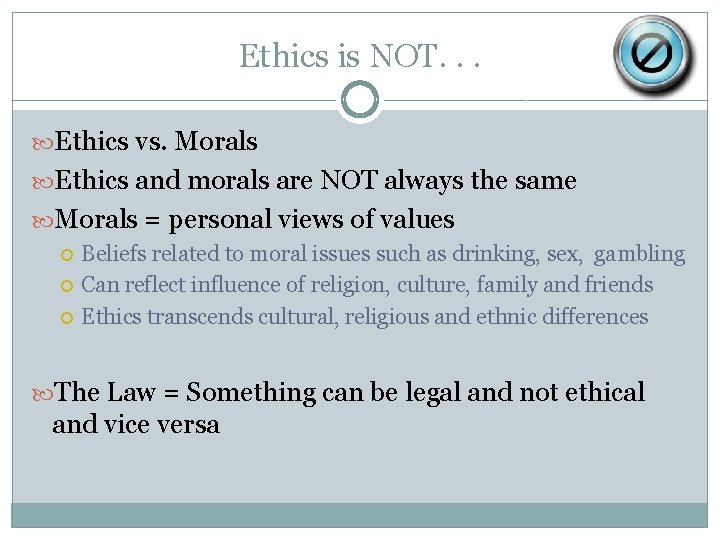 Ethics is NOT. . .

Ethics vs. Morals

Ethics and morals are NOT always the same

Morals = personal views of values

Beliefs related to moral issues such as drinking, sex, gambling

Can reflect influence of religion, culture, family and friends

Ethics transcends cultural, religious and ethnic differences

The Law = Something can be legal and not ethical and vice versa